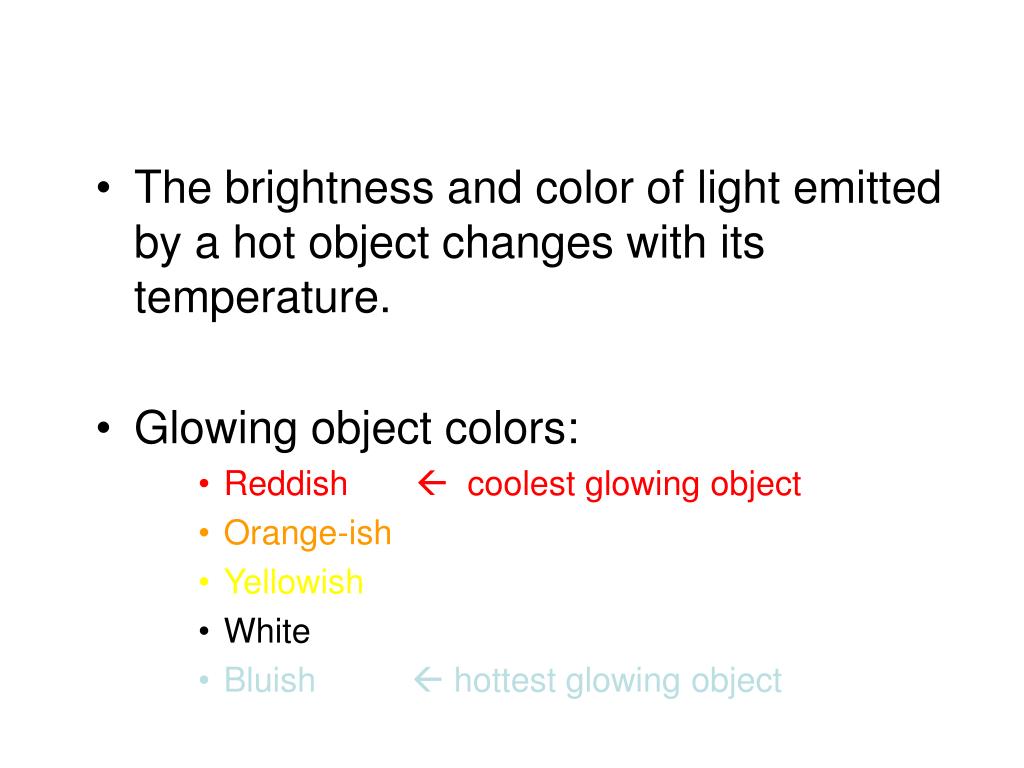 • The brightness and color of light emitted by a hot object changes with its temperature.

• Glowing object colors:
• Reddish ← coolest glowing object
• Orange-ish
• Yellowish
• White
• Bluish ← hottest glowing object